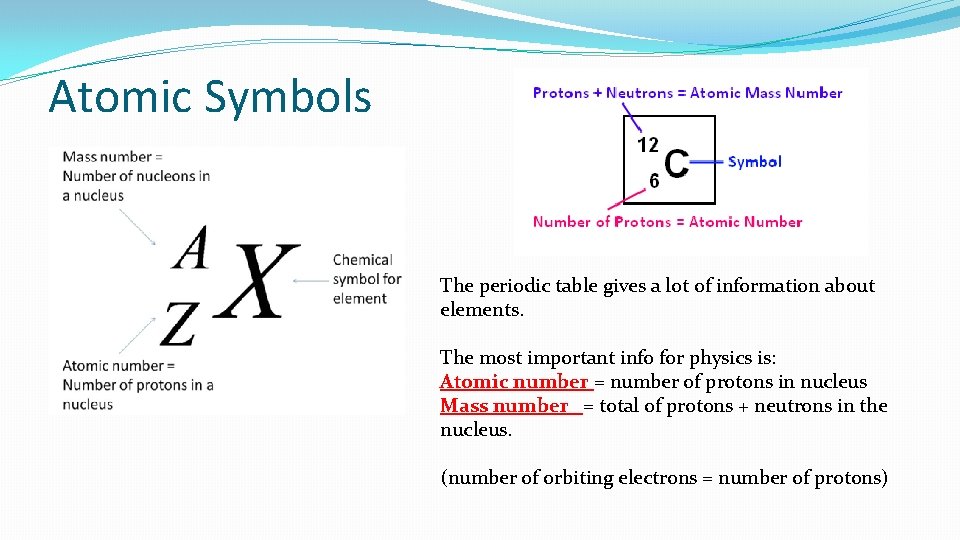 Atomic Symbols

Mass number = Number of nucleons in a nucleus

$^{A}_{Z}X$

Chemical symbol for element

Atomic number = Number of protons in a nucleus

Protons + Neutrons = Atomic Mass Number

$^{12}_{6}C$

Symbol

Number of Protons = Atomic Number

The periodic table gives a lot of information about elements.

The most important info for physics is:
Atomic number = number of protons in nucleus
Mass number = total of protons + neutrons in the nucleus.

(number of orbiting electrons = number of protons)